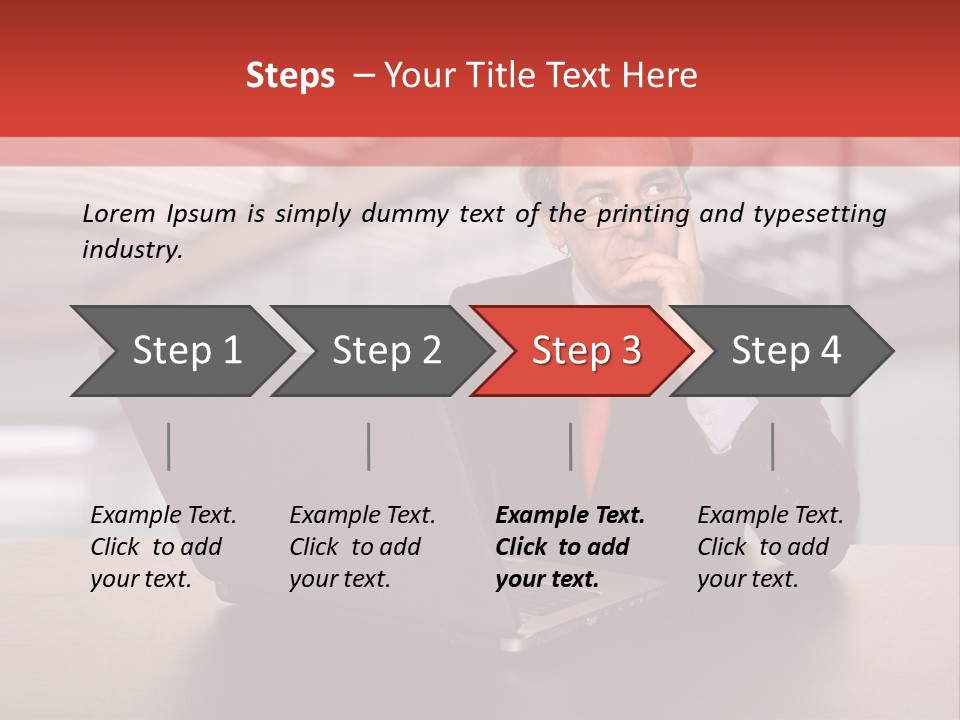 Steps – Your Title Text Here

Lorem Ipsum is simply dummy text of the printing and typesetting industry.

Step 1

Step 2

Step 3

Step 4

Example Text. Click to add your text.

Example Text. Click to add your text.

Example Text. Click to add your text.

Example Text. Click to add your text.